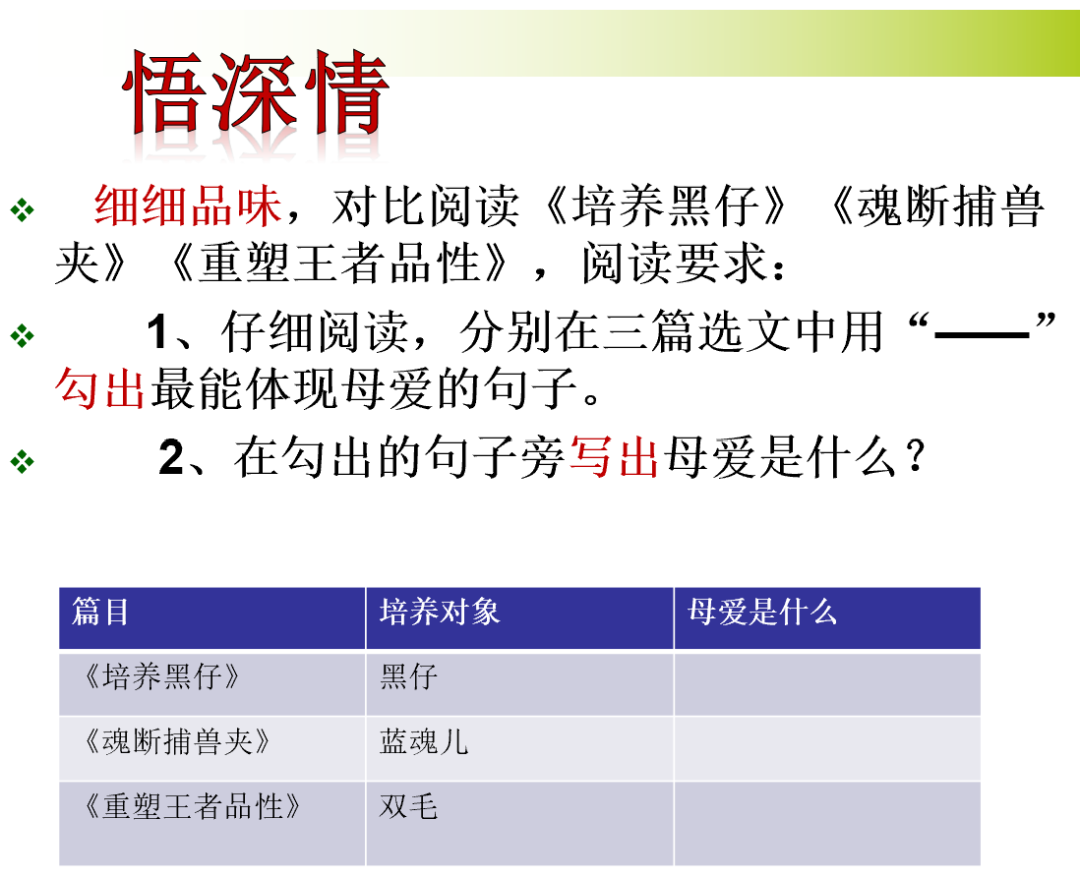 悟深情

❖ 细细品味，对比阅读《培养黑仔》《魂断捕兽夹》《重塑王者品性》，阅读要求：

❖ 1、仔细阅读，分别在三篇选文中用“——”勾出最能体现母爱的句子。

❖ 2、在勾出的句子旁写出母爱是什么？

| 篇目 | 培养对象 | 母爱是什么 |
|---|---|---|
| 《培养黑仔》 | 黑仔 | |
| 《魂断捕兽夹》 | 蓝魂儿 | |
| 《重塑王者品性》 | 双毛 | |